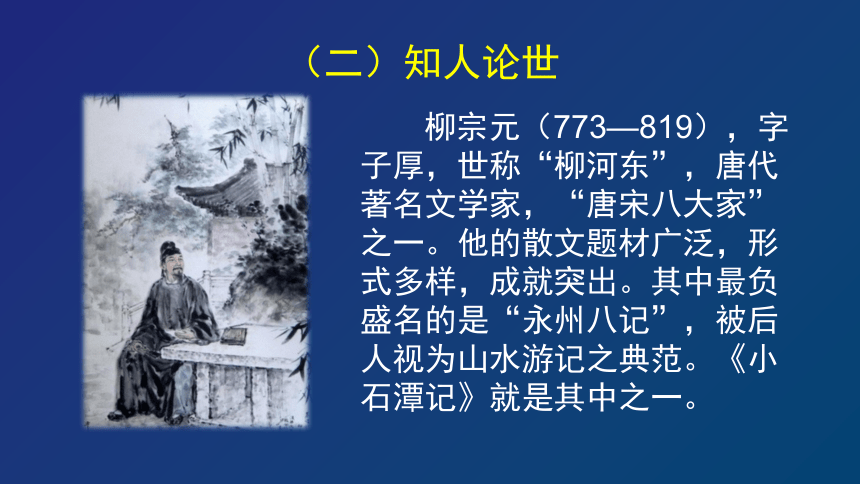 （二）知人论世

柳宗元（773—819），字子厚，世称“柳河东”，唐代著名文学家，“唐宋八大家”之一。他的散文题材广泛，形式多样，成就突出。其中最负盛名的是“永州八记”，被后人视为山水游记之典范。《小石潭记》就是其中之一。